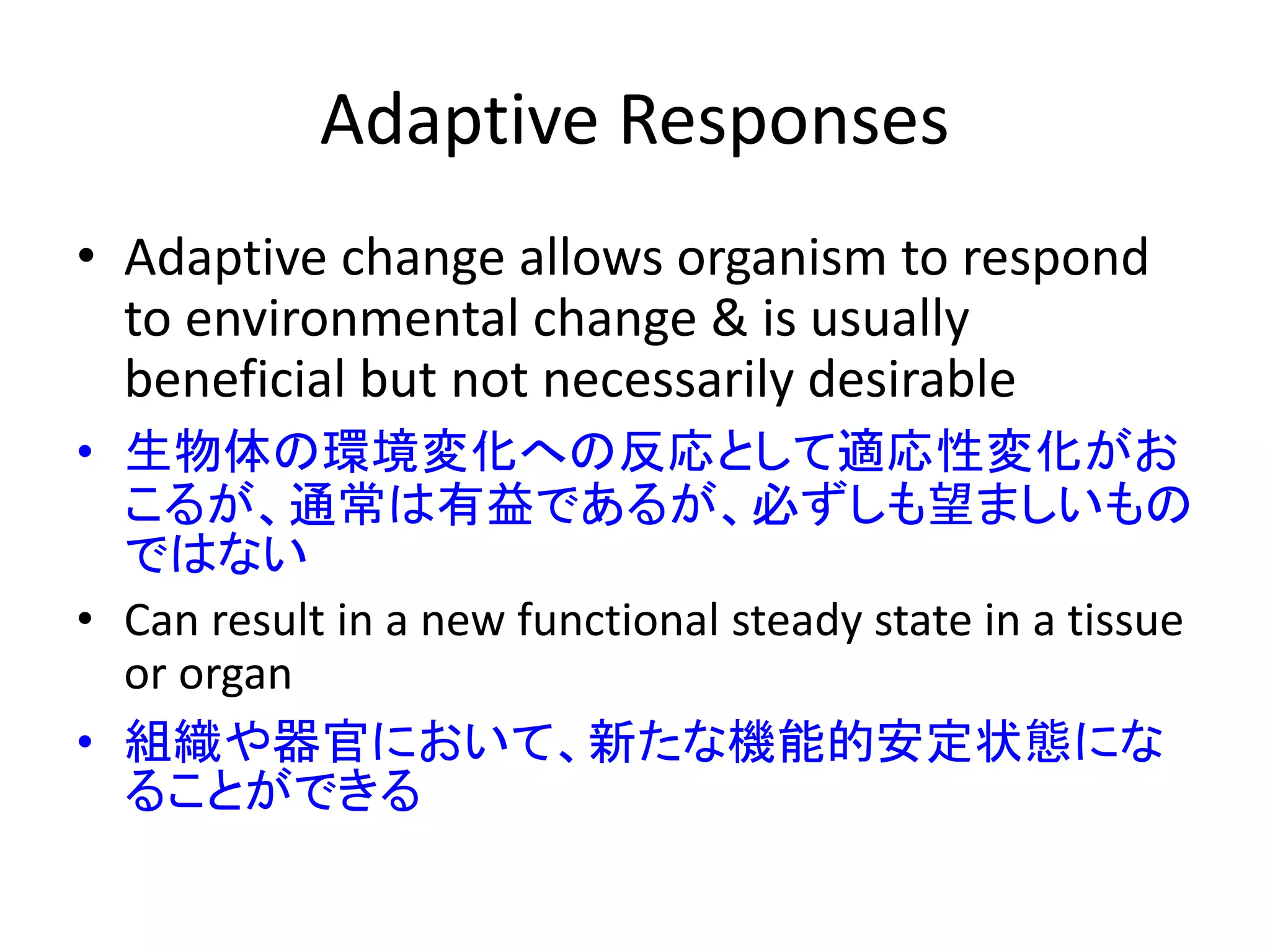 Adaptive Responses

• Adaptive change allows organism to respond to environmental change & is usually beneficial but not necessarily desirable

• 生物体の環境変化への反応として適応性変化がおこるが、通常は有益であるが、必ずしも望ましいものではない

• Can result in a new functional steady state in a tissue or organ

• 組織や器官において、新たな機能的安定状態になることができる